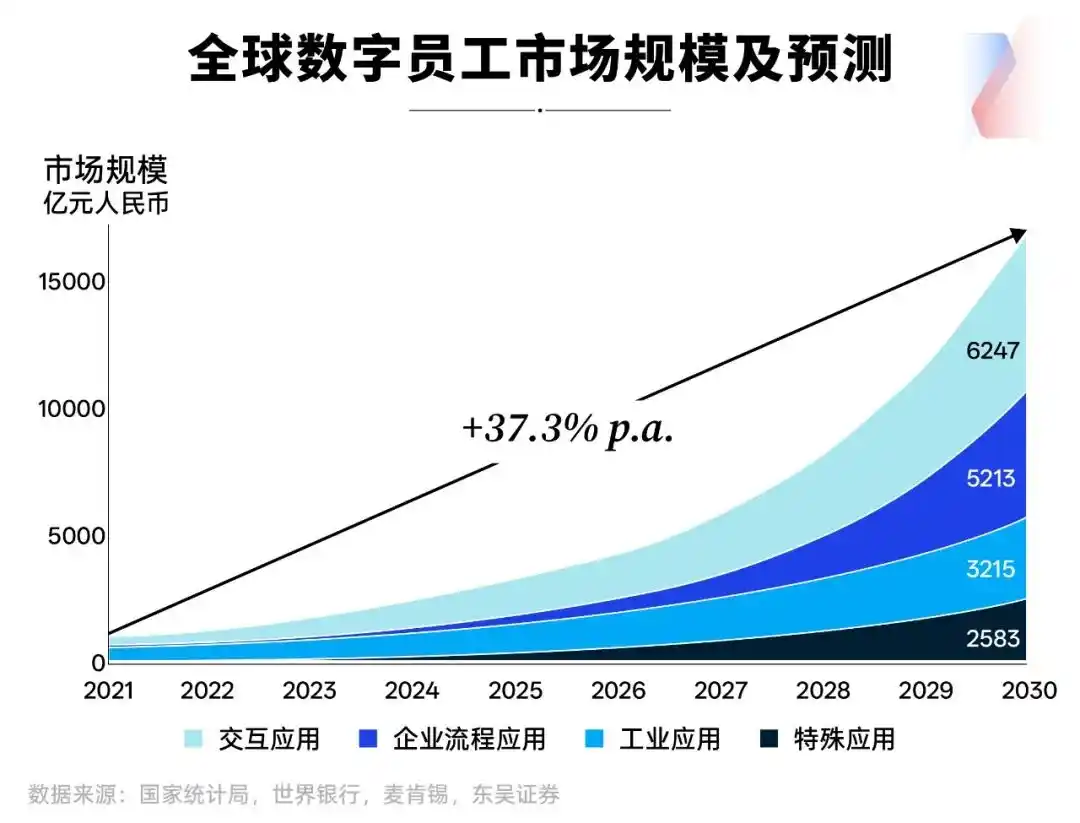 全球数字员工市场规模及预测

市场规模
亿元人民币

15000
10000
5000
0

+37.3% p.a.

6247
5213
3215
2583

2021 2022 2023 2024 2025 2026 2027 2028 2029 2030

交互应用 企业流程应用 工业应用 特殊应用

数据来源：国家统计局，世界银行，麦肯锡，东吴证券